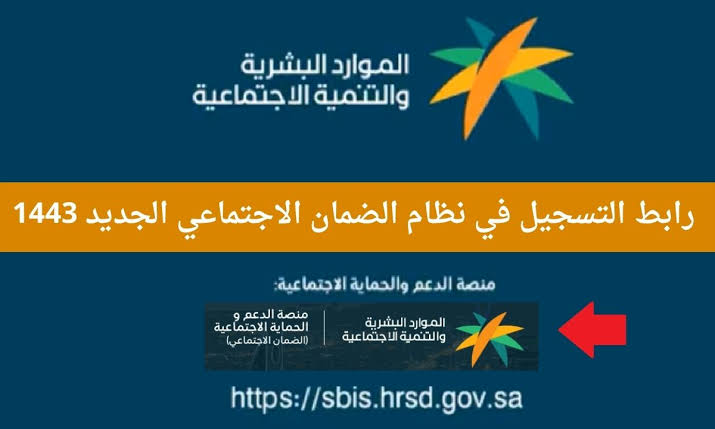 الموارد البشرية
والتنمية الاجتماعية

رابط التسجيل في نظام الضمان الاجتماعي الجديد 1443

منصة الدعم والحماية الاجتماعية:

الموارد البشرية
والتنمية الاجتماعية

منصة الدعم و
الحماية الاجتماعية
(الضمان الاجتماعي)

https://sbis.hrsd.gov.sa